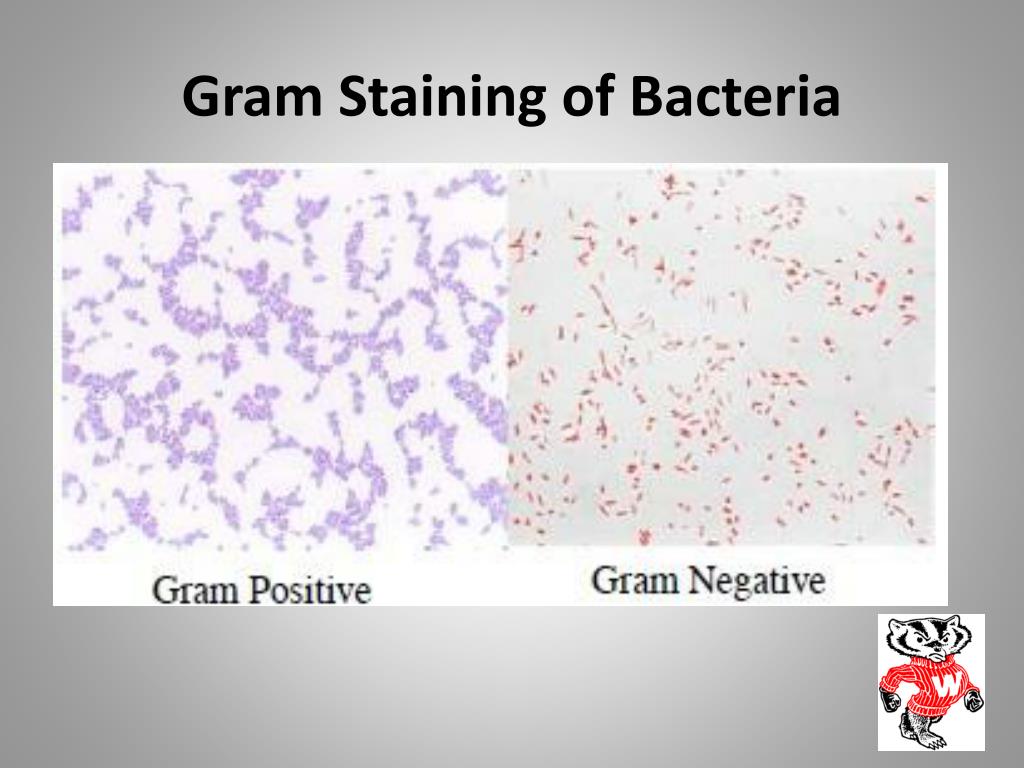 Gram Staining of Bacteria

Gram Positive

Gram Negative

W